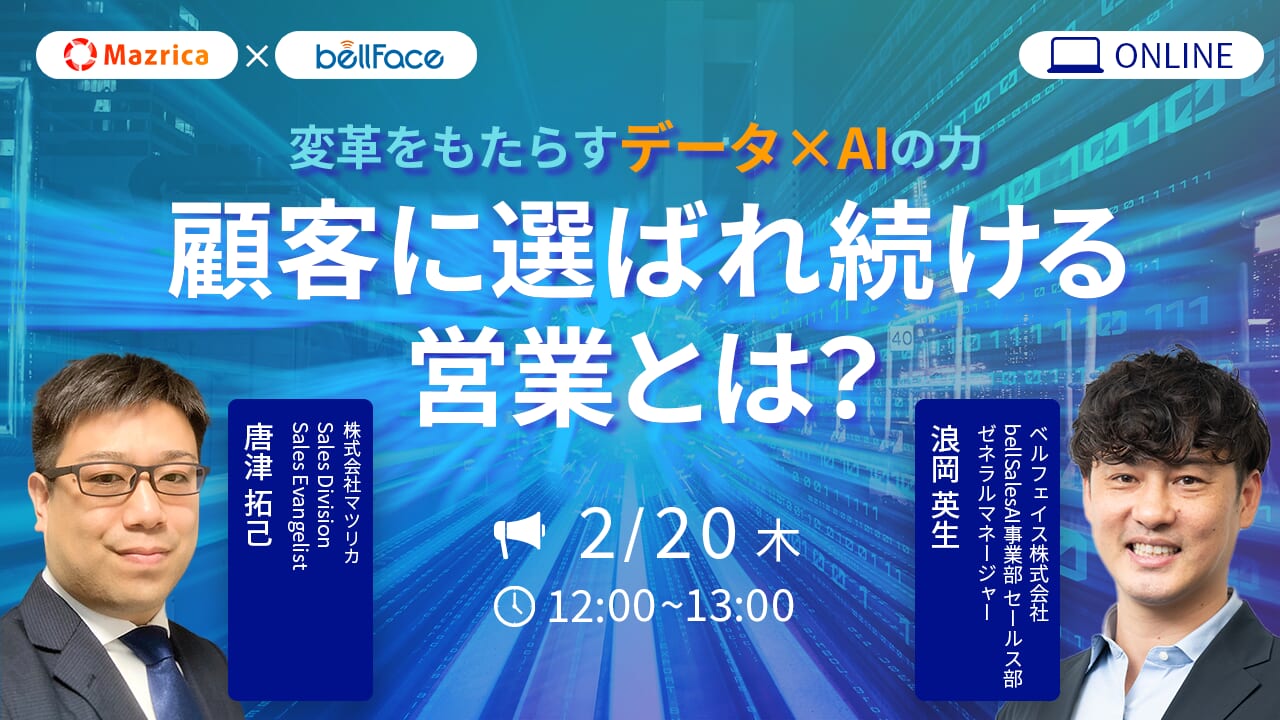 Mazrica × bellFace

ONLINE

変革をもたらすデータ×AIの力
顧客に選ばれ続ける営業とは?

株式会社マツリカ
Sales Division
Sales Evangelist
唐津 拓己

ベルフェイス株式会社
bellSalesAI事業部 セールス部
ゼネラルマネージャー
浪岡 英生

2/20 木
12:00~13:00